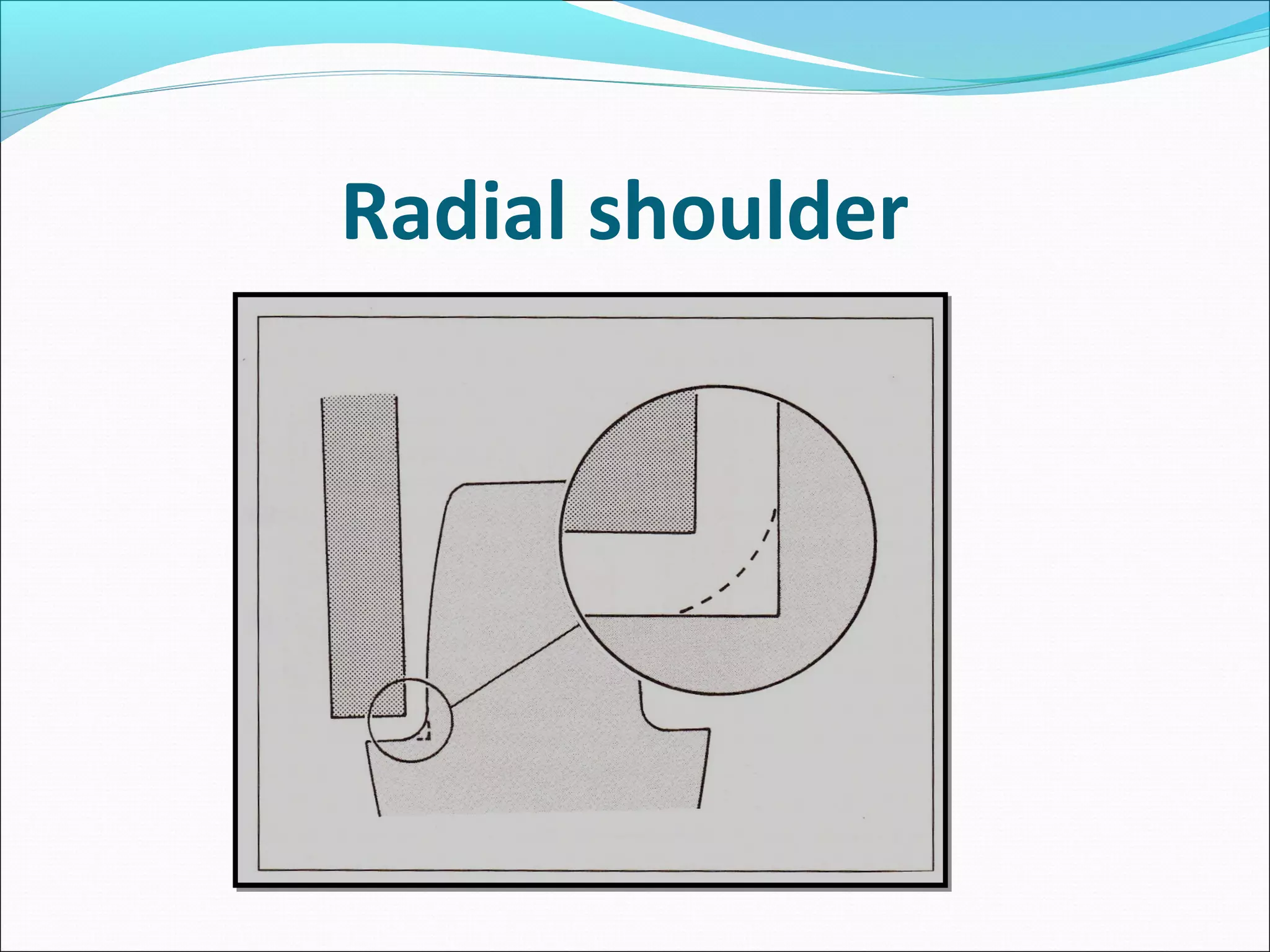 Radial shoulder